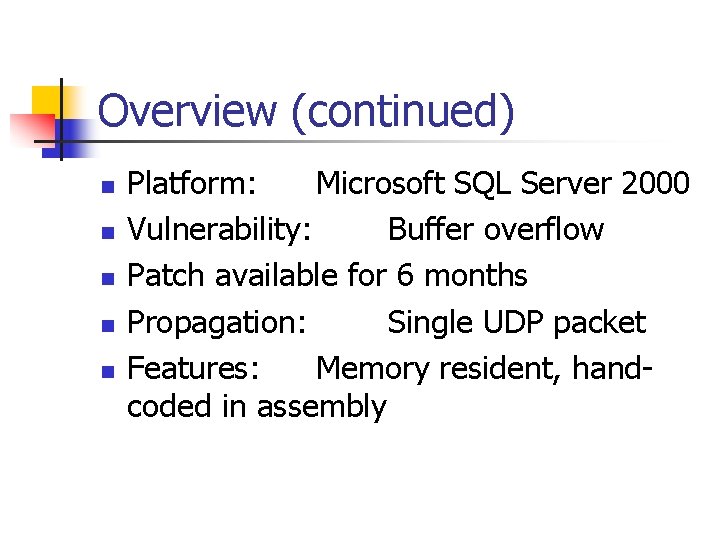 Overview (continued)

- Platform: Microsoft SQL Server 2000
- Vulnerability: Buffer overflow
- Patch available for 6 months
- Propagation: Single UDP packet
- Features: Memory resident, hand-coded in assembly